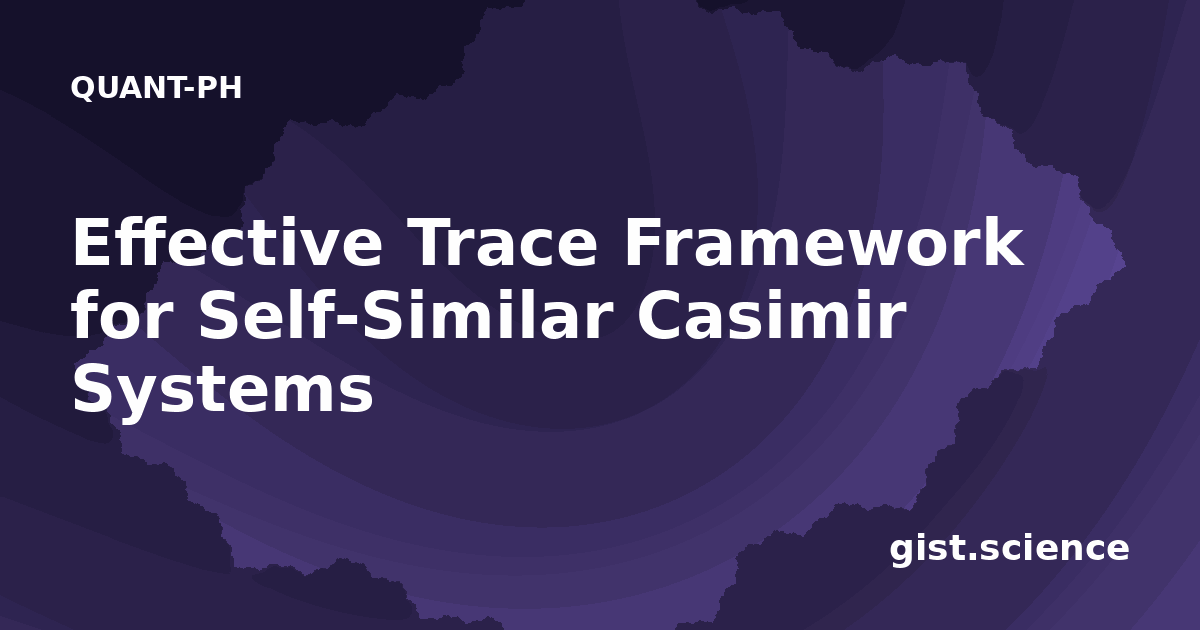 QUANT-PH

Effective Trace Framework for Self-Similar Casimir Systems

gist.science